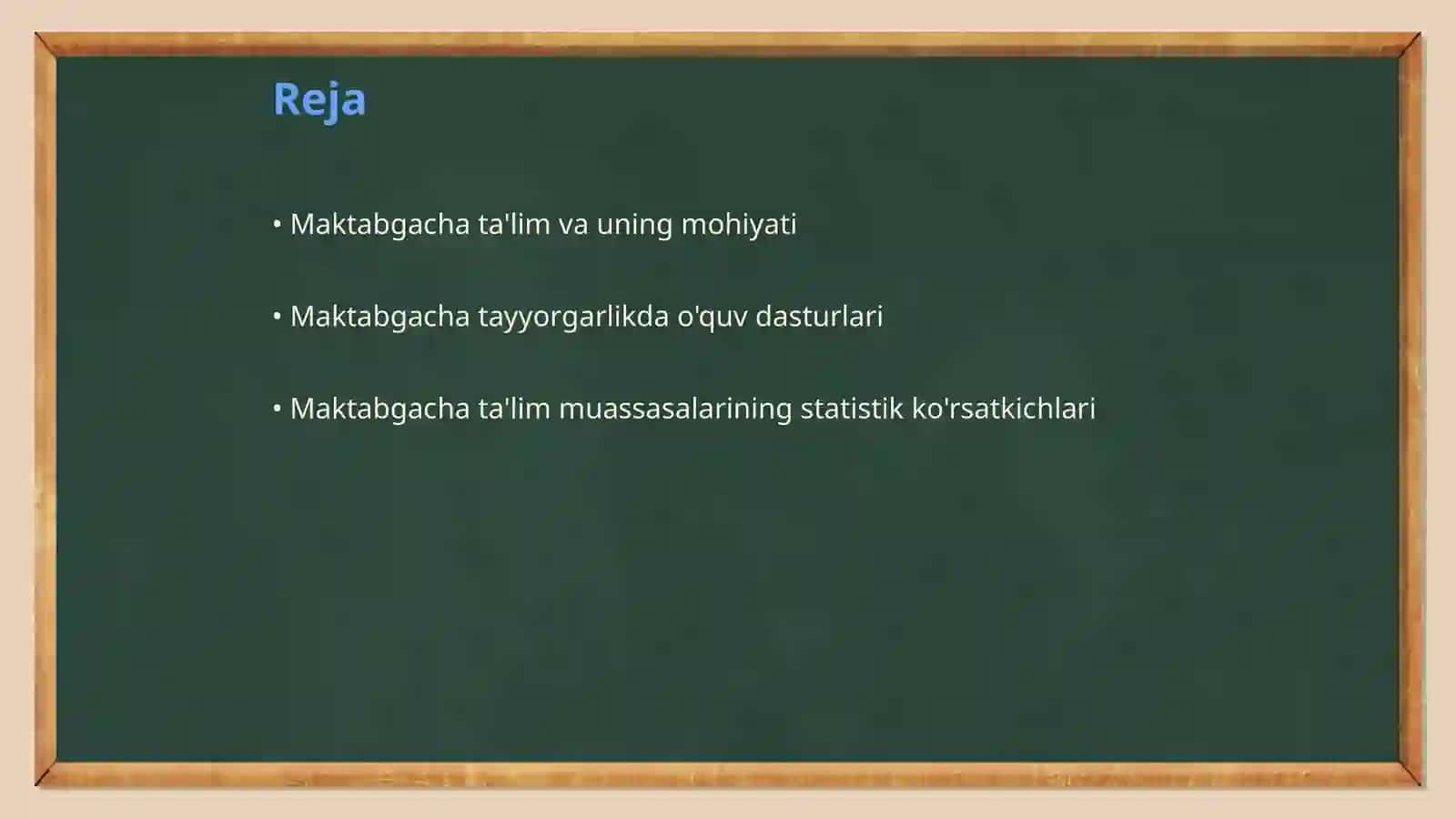 Reja

• Maktabgacha ta'lim va uning mohiyati

• Maktabgacha tayyorgarlikda o'quv dasturlari

• Maktabgacha ta'lim muassasalarining statistik ko'rsatkichlari